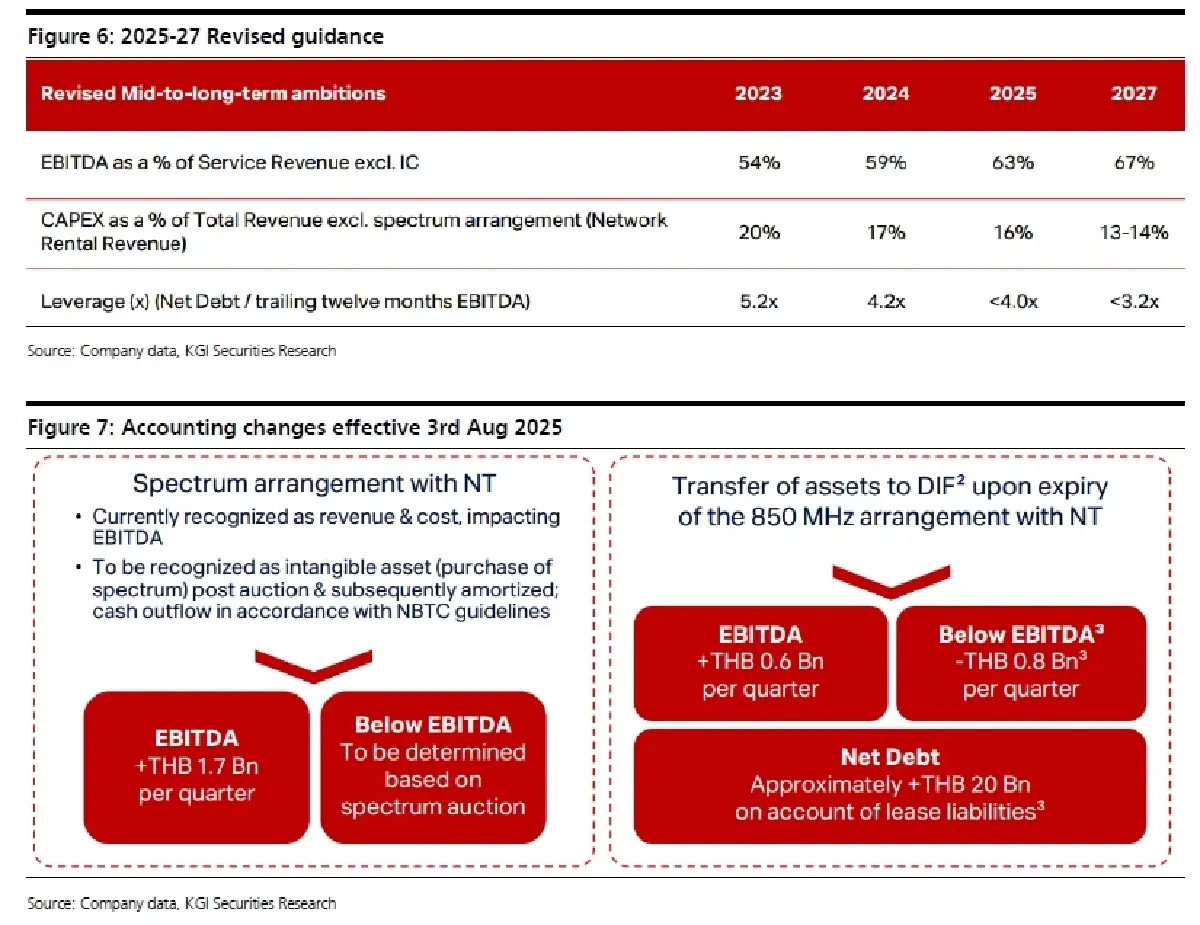 Figure 6: 2025-27 Revised guidance

| Revised Mid-to-long-term ambitions | 2023 | 2024 | 2025 | 2027 |
|---|---|---|---|---|
| EBITDA as a % of Service Revenue excl. IC | 54% | 59% | 63% | 67% |
| CAPEX as a % of Total Revenue excl. spectrum arrangement (Network Rental Revenue) | 20% | 17% | 16% | 13-14% |
| Leverage (x) (Net Debt / trailing twelve months EBITDA) | 5.2x | 4.2x | <4.0x | <3.2x |

Source: Company data, KGI Securities Research

Figure 7: Accounting changes effective 3rd Aug 2025

Spectrum arrangement with NT

• Currently recognized as revenue & cost, impacting EBITDA

• To be recognized as intangible asset (purchase of spectrum) post auction & subsequently amortized; cash outflow in accordance with NBTC guidelines

EBITDA
+THB 1.7 Bn
per quarter

Below EBITDA
To be determined based on spectrum auction

Transfer of assets to DIF$^2$ upon expiry of the 850 MHz arrangement with NT

EBITDA
+THB 0.6 Bn
per quarter

Below EBITDA$^3$
-THB 0.8 Bn$^3$
per quarter

Net Debt
Approximately +THB 20 Bn
on account of lease liabilities$^3$

Source: Company data, KGI Securities Research